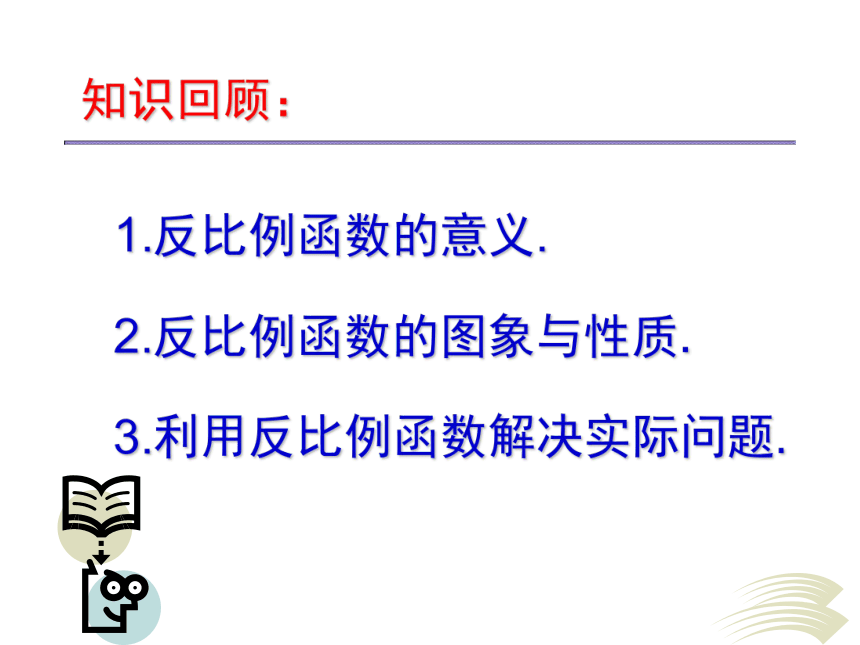 知识回顾：

1.反比例函数的意义.

2.反比例函数的图象与性质.

3.利用反比例函数解决实际问题.